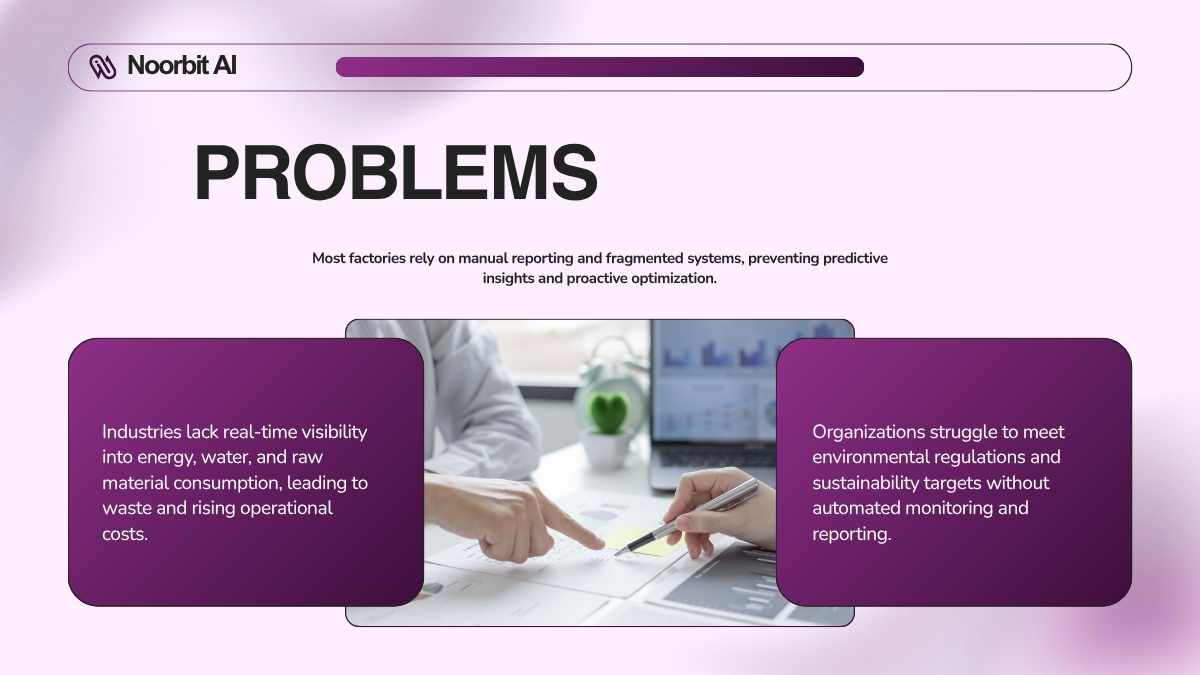 Noorbit AI

PROBLEMS

Most factories rely on manual reporting and fragmented systems, preventing predictive insights and proactive optimization.

Industries lack real-time visibility into energy, water, and raw material consumption, leading to waste and rising operational costs.

Organizations struggle to meet environmental regulations and sustainability targets without automated monitoring and reporting.